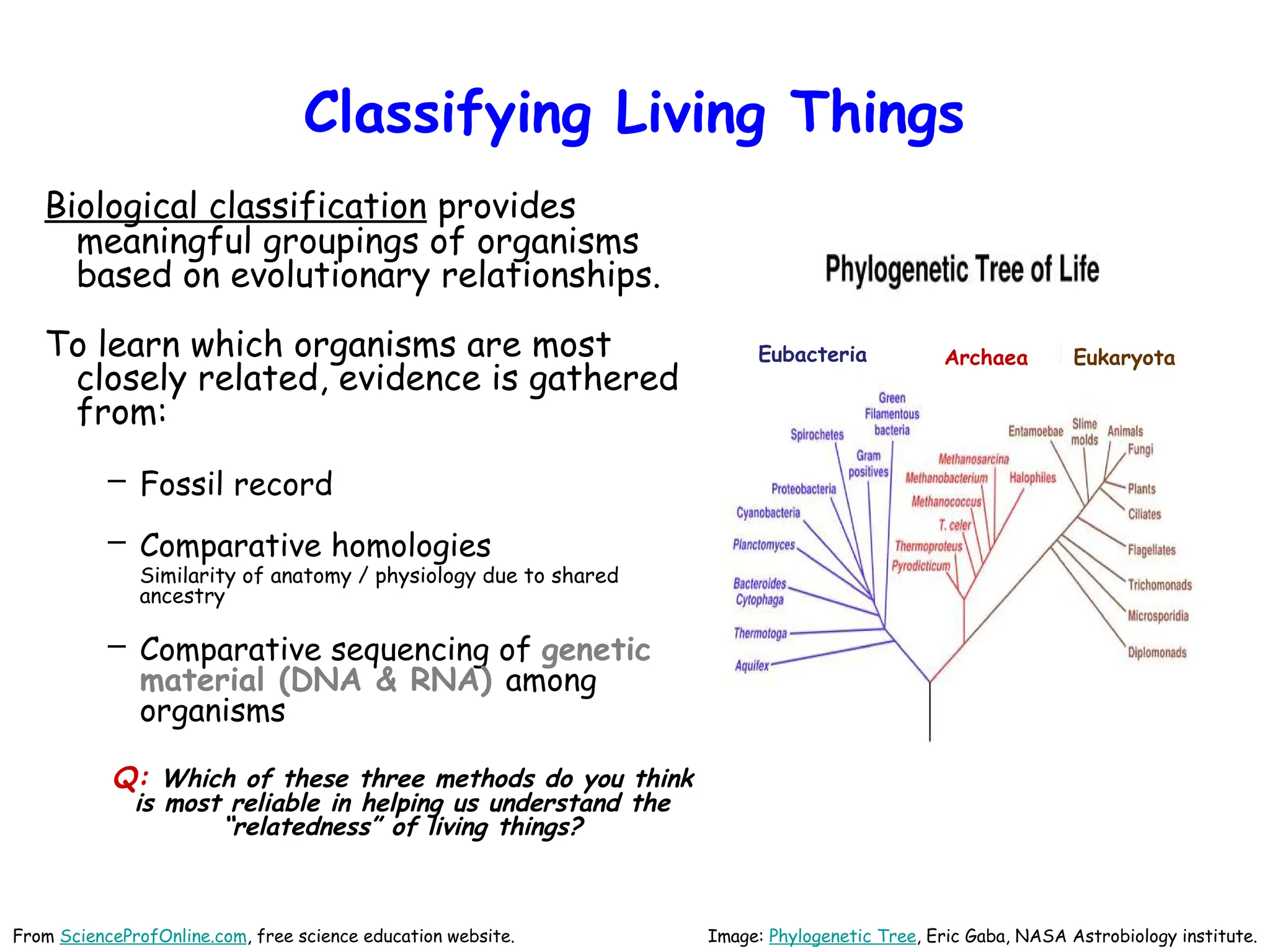 Classifying Living Things

Biological classification provides meaningful groupings of organisms based on evolutionary relationships.

To learn which organisms are most closely related, evidence is gathered from:

– Fossil record

– Comparative homologies
Similarity of anatomy / physiology due to shared ancestry

– Comparative sequencing of genetic material (DNA & RNA) among organisms

Q: Which of these three methods do you think is most reliable in helping us understand the "relatedness" of living things?

Phylogenetic Tree of Life

Eubacteria Archaea Eukaryota

Green Filamentous bacteria
Spirochetes
Gram positives
Proteobacteria
Cyanobacteria
Planctomyces
Bacteroides Cytophaga
Thermotoga
Aquifex
Methanosarcina
Methanobacterium
Halophiles
Methanococcus
T. celer
Thermoproteus
Pyrodicticum
Entamoebae
Slime molds
Animals
Fungi
Plants
Ciliates
Flagellates
Trichomonads
Microsporidia
Diplomonads

From ScienceProfOnline.com, free science education website.

Image: Phylogenetic Tree, Eric Gaba, NASA Astrobiology institute.